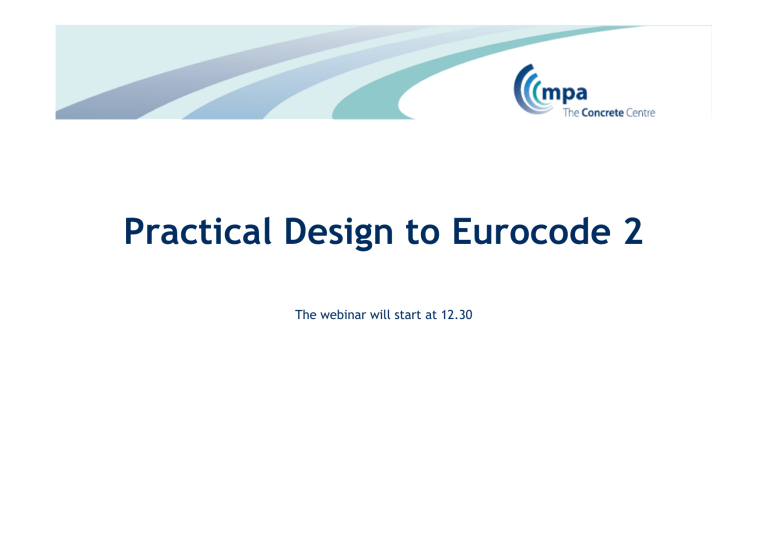 mpa
The Concrete Centre

Practical Design to Eurocode 2

The webinar will start at 12.30